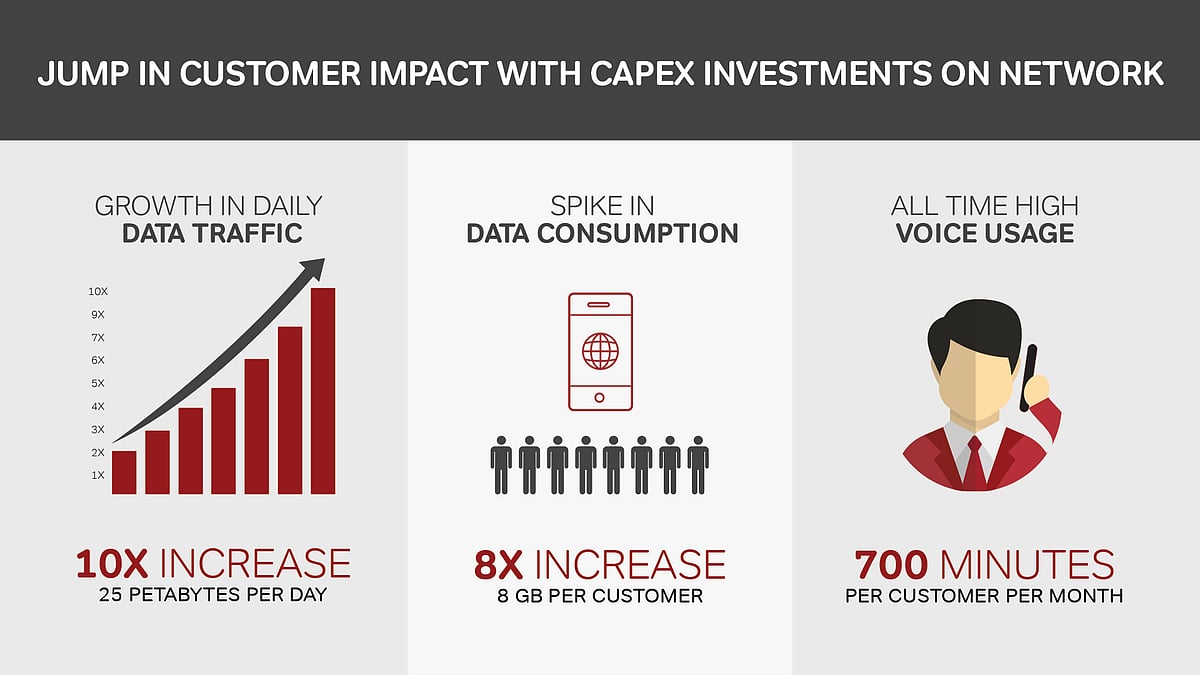 JUMP IN CUSTOMER IMPACT WITH CAPEX INVESTMENTS ON NETWORK

GROWTH IN DAILY
DATA TRAFFIC

10X
9X
7X
6X
5X
4X
3X
2X
1X

10X INCREASE
25 PETABYTES PER DAY

SPIKE IN
DATA CONSUMPTION

8X INCREASE
8 GB PER CUSTOMER

ALL TIME HIGH
VOICE USAGE

700 MINUTES
PER CUSTOMER PER MONTH